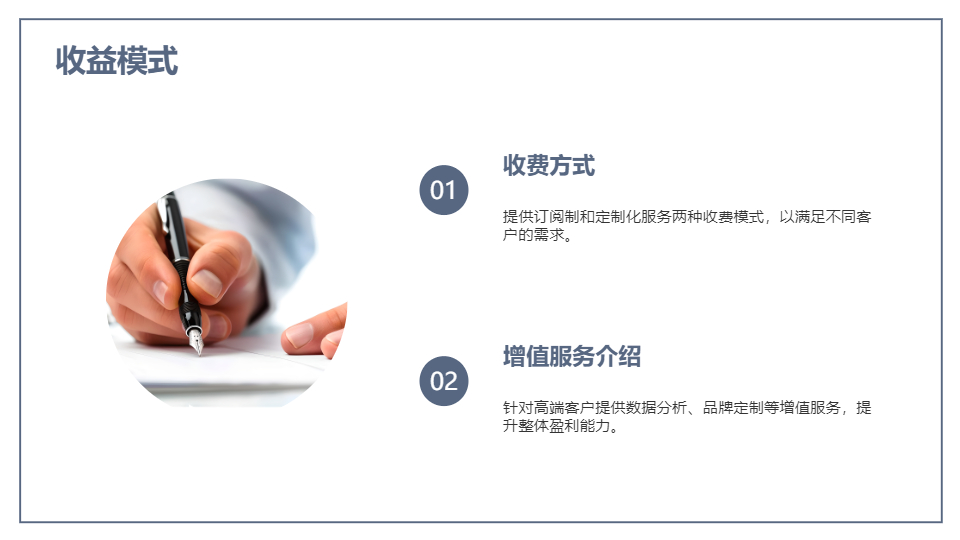 收益模式

01

收费方式

提供订阅制和定制化服务两种收费模式，以满足不同客户的需求。

02

增值服务介绍

针对高端客户提供数据分析、品牌定制等增值服务，提升整体盈利能力。